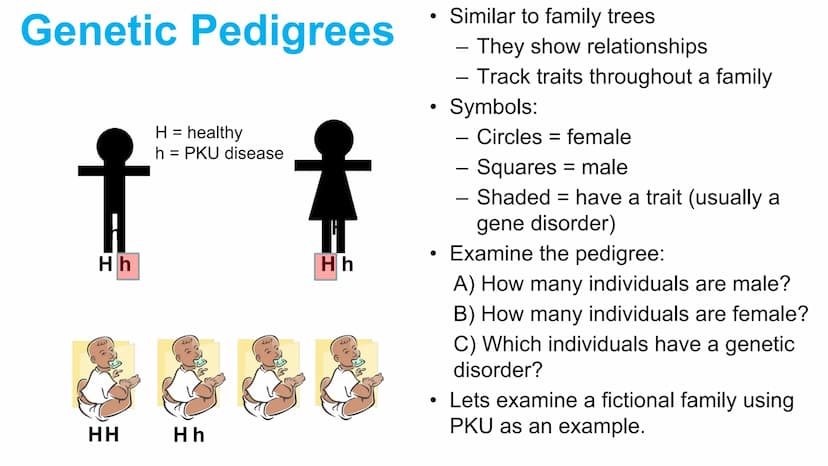 Genetic Pedigrees

H = healthy
h = PKU disease

H h

H h

HH

H h

• Similar to family trees
– They show relationships
– Track traits throughout a family
• Symbols:
– Circles = female
– Squares = male
– Shaded = have a trait (usually a gene disorder)
• Examine the pedigree:
A) How many individuals are male?
B) How many individuals are female?
C) Which individuals have a genetic disorder?
• Lets examine a fictional family using PKU as an example.